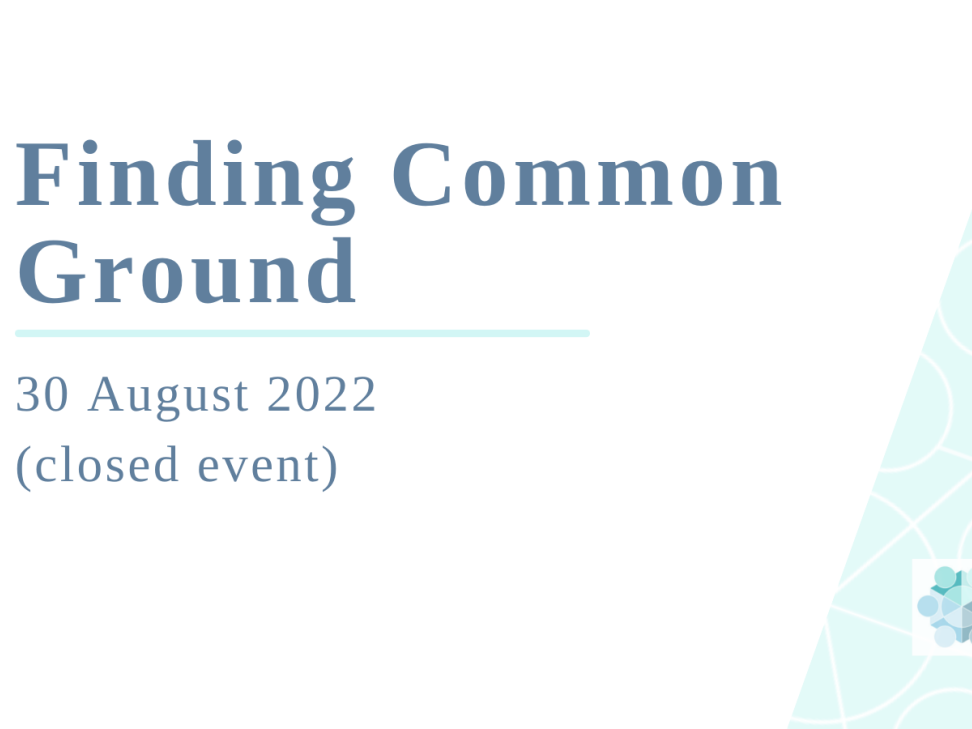 Finding Common Ground

30 August 2022
(closed event)